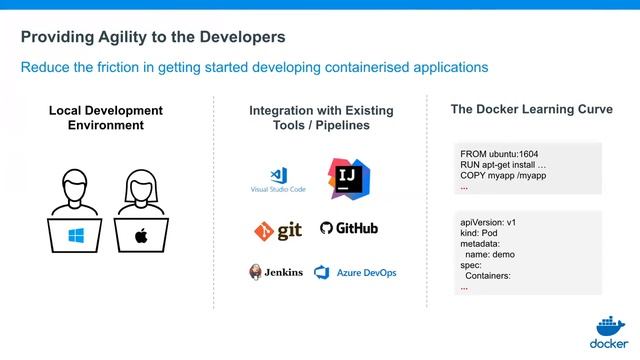 Providing Agility to the Developers

Reduce the friction in getting started developing containerised applications

Local Development Environment

Integration with Existing Tools / Pipelines

Visual Studio Code

IJ

git

GitHub

Jenkins

Azure DevOps

The Docker Learning Curve

FROM ubuntu:1604
RUN apt-get install ...
COPY myapp /myapp
...

apiVersion: v1
kind: Pod
metadata:
name: demo
spec:
Containers:
...

docker